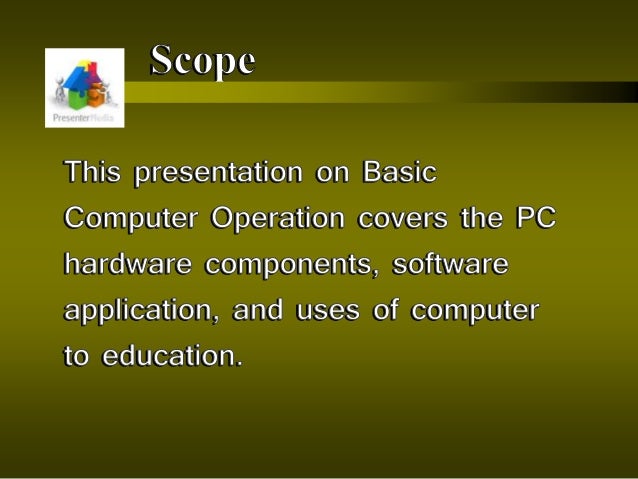 PresenterMedia

Scope

This presentation on Basic Computer Operation covers the PC hardware components, software application, and uses of computer to education.